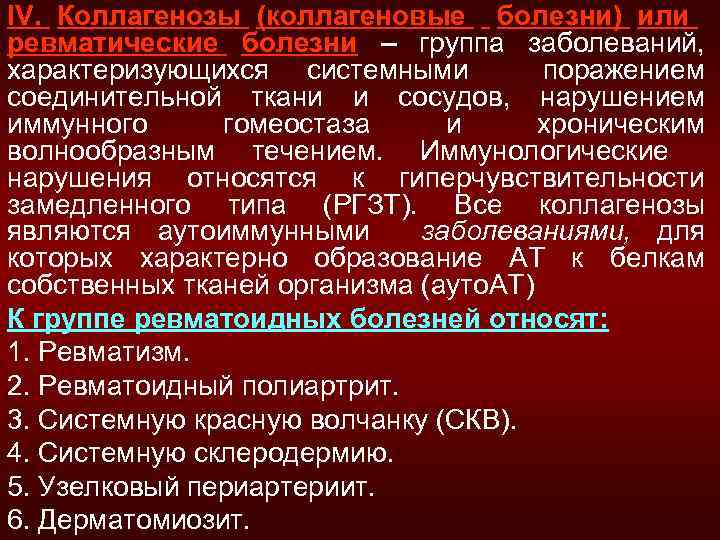 IV. Коллагенозы (коллагеновые болезни) или ревматические болезни – группа заболеваний, характеризующихся системными поражением соединительной ткани и сосудов, нарушением иммунного гомеостаза и хроническим волнообразным течением. Иммунологические нарушения относятся к гиперчувствительности замедленного типа (РГЗТ). Все коллагенозы являются аутоиммунными заболеваниями, для которых характерно образование АТ к белкам собственных тканей организма (аутоАТ)

К группе ревматоидных болезней относят:
1. Ревматизм.
2. Ревматоидный полиартрит.
3. Системную красную волчанку (СКВ).
4. Системную склеродермию.
5. Узелковый периартериит.
6. Дерматомиозит.